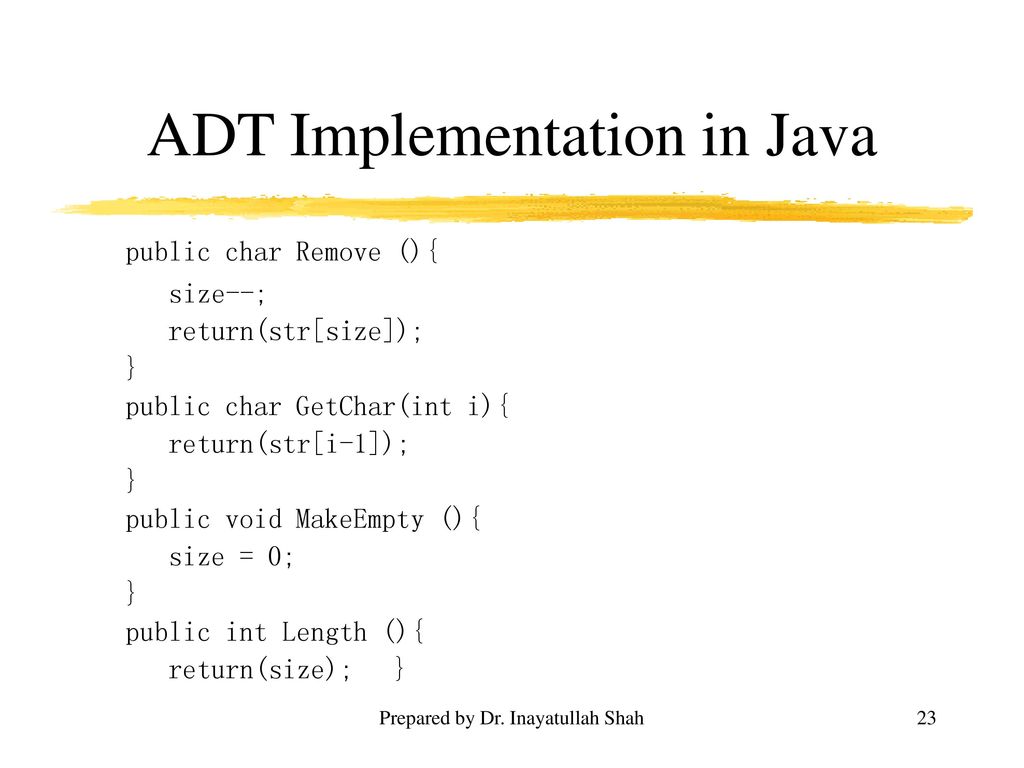 ADT Implementation in Java

public char Remove (){
   size--;
   return(str[size]);
}
public char GetChar(int i){
   return(str[i-1]);
}
public void MakeEmpty (){
   size = 0;
}
public int Length (){
   return(size);   }

Prepared by Dr. Inayatullah Shah

23